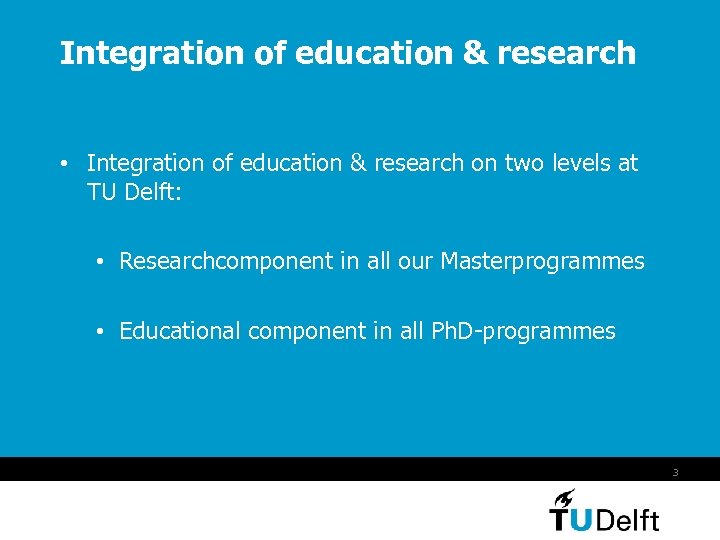 Integration of education & research

• Integration of education & research on two levels at TU Delft:

• Researchcomponent in all our Masterprogrammes

• Educational component in all PhD-programmes

3

TUDelft